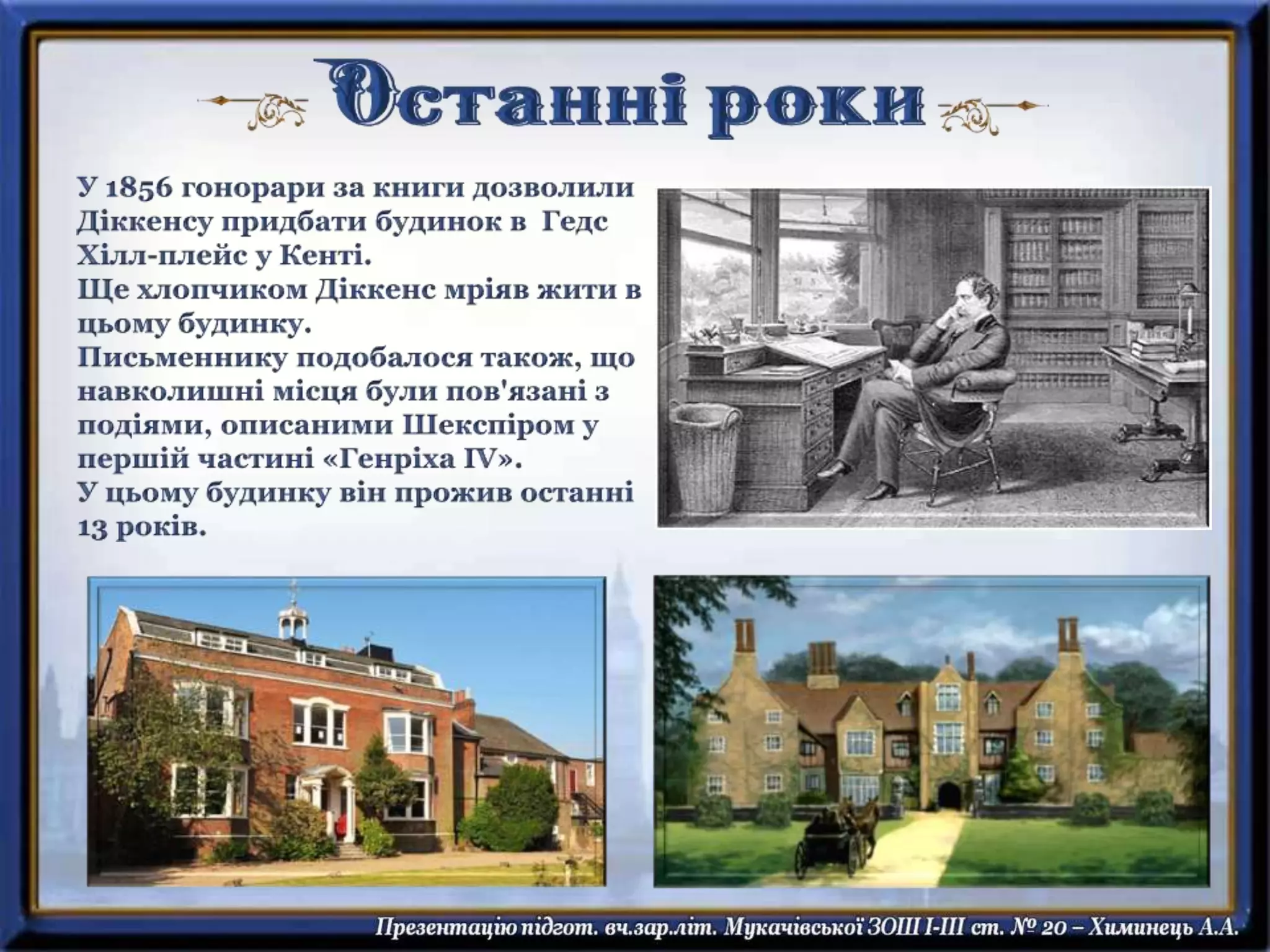 Останні роки

У 1856 гонорари за книги дозволили Діккенсу придбати будинок в Гедс Хілл-плейс у Кенті.
Ще хлопчиком Діккенс мріяв жити в цьому будинку.
Письменнику подобалося також, що навколишні місця були пов'язані з подіями, описаними Шекспіром у першій частині «Генріха IV».
У цьому будинку він прожив останні 13 років.

Презентацію підгот. вч.зар.літ. Мукачівської ЗОШ І-ІІІ ст. № 20 – Химинець А.А.